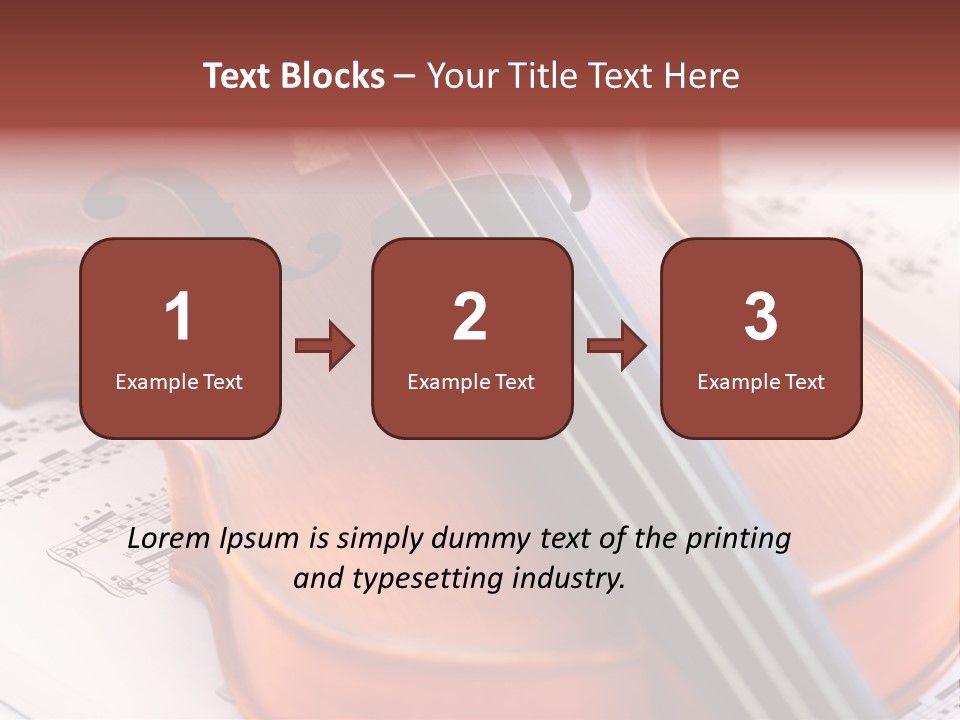 Text Blocks – Your Title Text Here

1
Example Text

2
Example Text

3
Example Text

Lorem Ipsum is simply dummy text of the printing and typesetting industry.